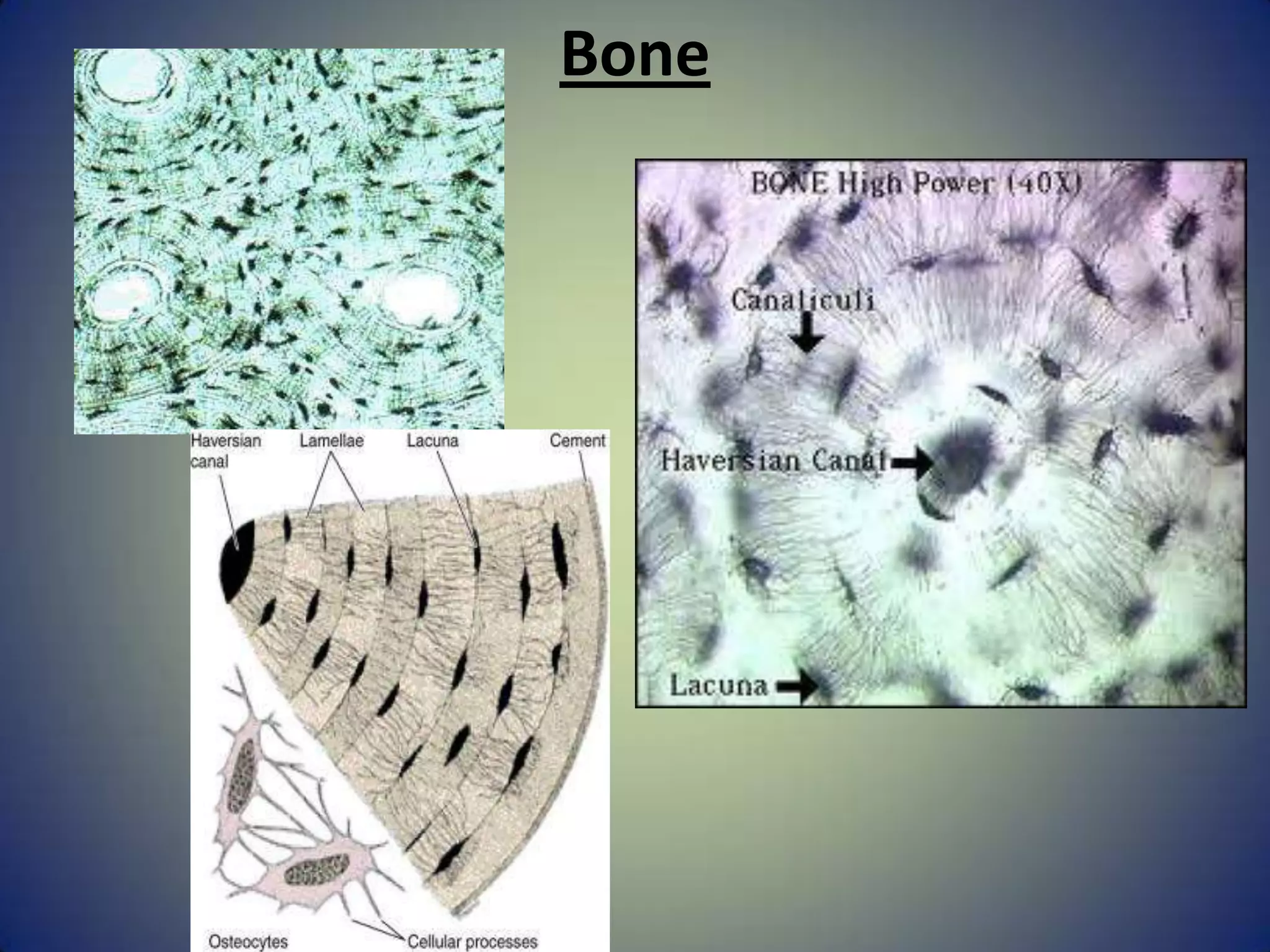 Bone

Haversian canal

Lamellae

Lacuna

Cement

Osteocytes

Cellular processes

BONE High Power (40X)

Canaliculi

Haversian Canal

Lacuna